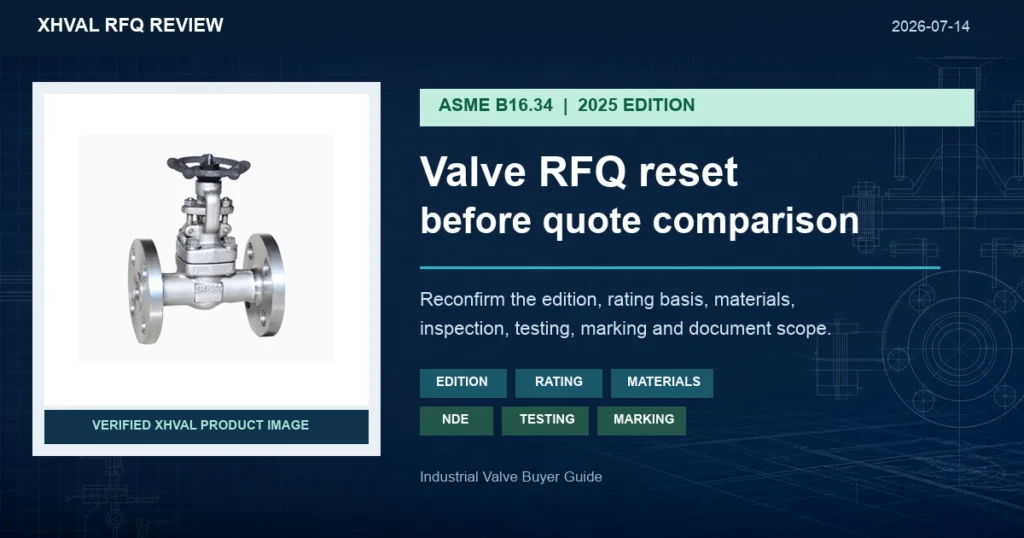 XHVAL RFQ REVIEW

2026-07-14

VERIFIED XHVAL PRODUCT IMAGE

ASME B16.34 | 2025 EDITION

Valve RFQ reset
before quote comparison

Reconfirm the edition, rating basis, materials, inspection, testing, marking and document scope.

EDITION
RATING
MATERIALS
NDE
TESTING
MARKING

Industrial Valve Buyer Guide